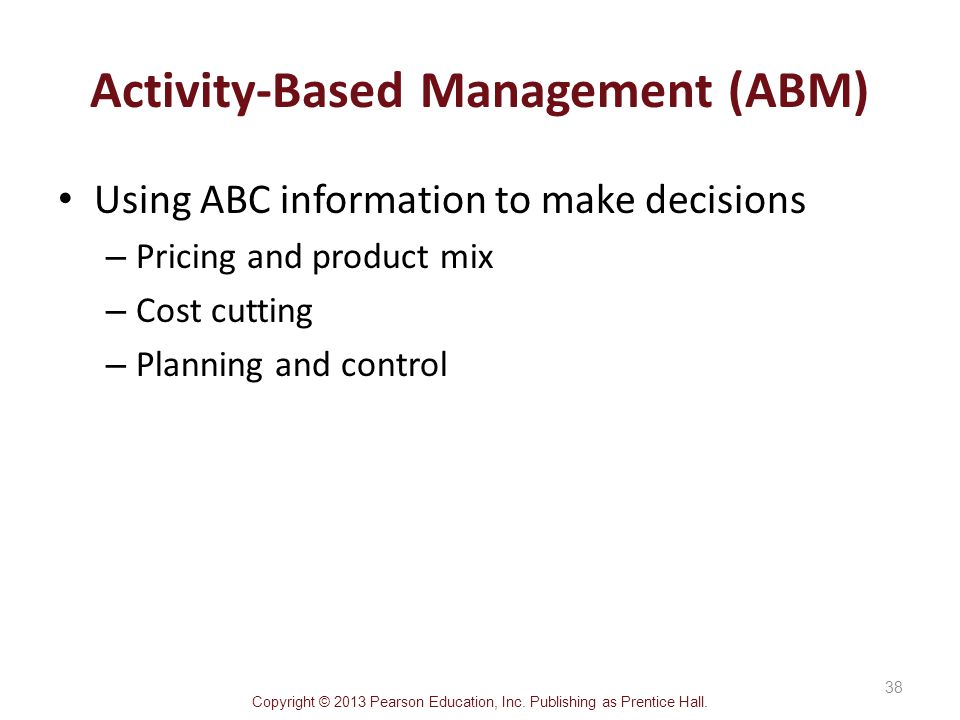 Activity-Based Management (ABM)

• Using ABC information to make decisions
– Pricing and product mix
– Cost cutting
– Planning and control

38

Copyright © 2013 Pearson Education, Inc. Publishing as Prentice Hall.